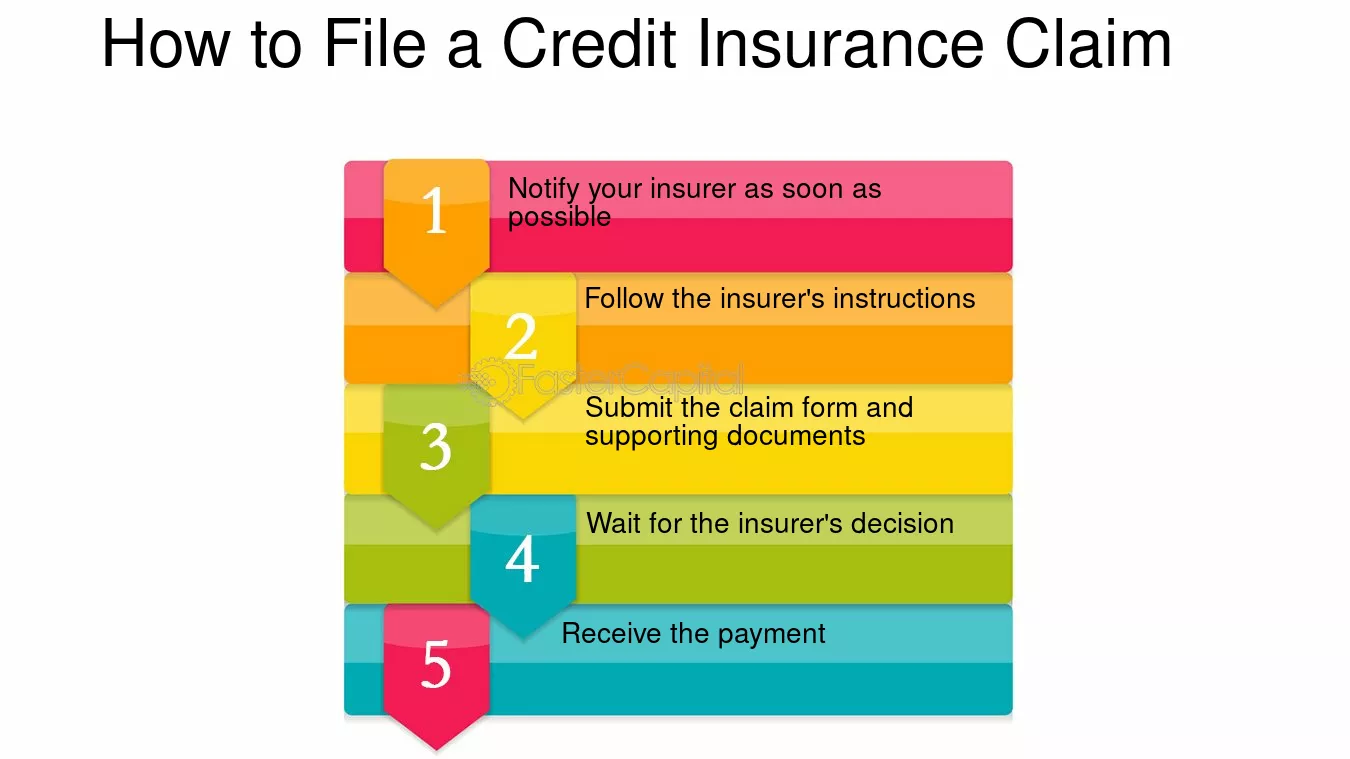 How to File a Credit Insurance Claim

1
Notify your insurer as soon as possible

2
Follow the insurer's instructions

3
Submit the claim form and supporting documents

4
Wait for the insurer's decision

5
Receive the payment

FasterCapital